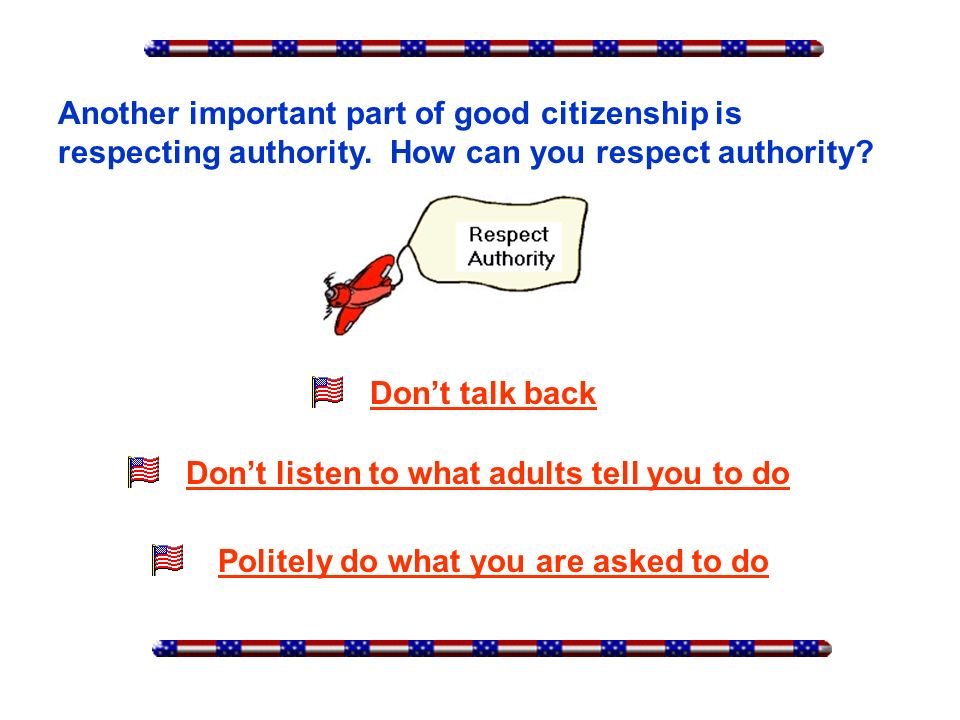 Another important part of good citizenship is respecting authority. How can you respect authority?

Respect Authority

Don’t talk back

Don’t listen to what adults tell you to do

Politely do what you are asked to do